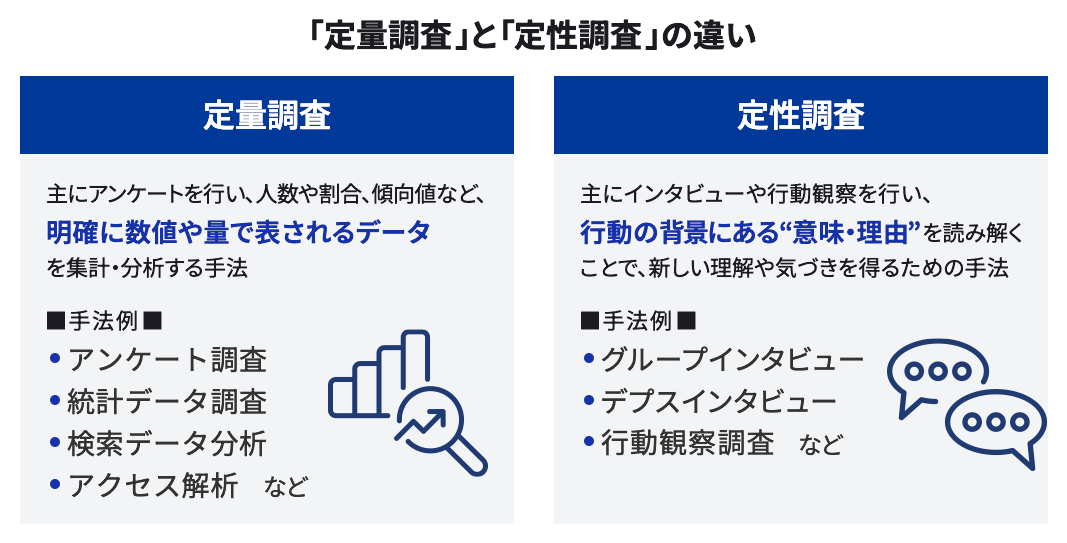 「定量調査」と「定性調査」の違い

定量調査

主にアンケートを行い、人数や割合、傾向値など、明確に数値や量で表されるデータを集計・分析する手法

■手法例■
• アンケート調査
• 統計データ調査
• 検索データ分析
• アクセス解析　など

定性調査

主にインタビューや行動観察を行い、行動の背景にある“意味・理由”を読み解くことで、新しい理解や気づきを得るための手法

■手法例■
• グループインタビュー
• デプスインタビュー
• 行動観察調査　など